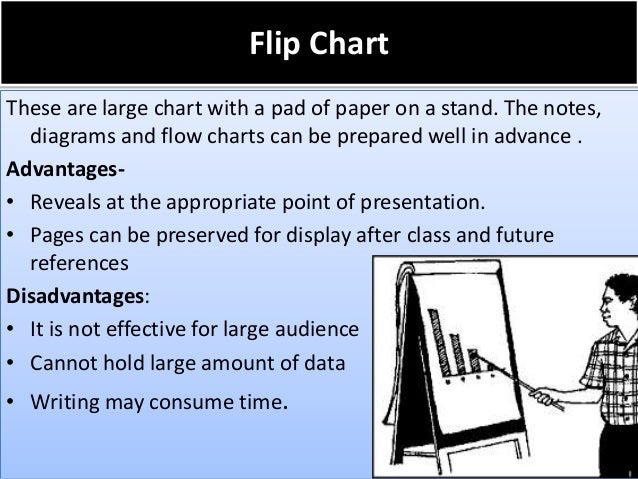 Flip Chart

These are large chart with a pad of paper on a stand. The notes, diagrams and flow charts can be prepared well in advance .

Advantages-

• Reveals at the appropriate point of presentation.
• Pages can be preserved for display after class and future references

Disadvantages:

• It is not effective for large audience
• Cannot hold large amount of data
• Writing may consume time.